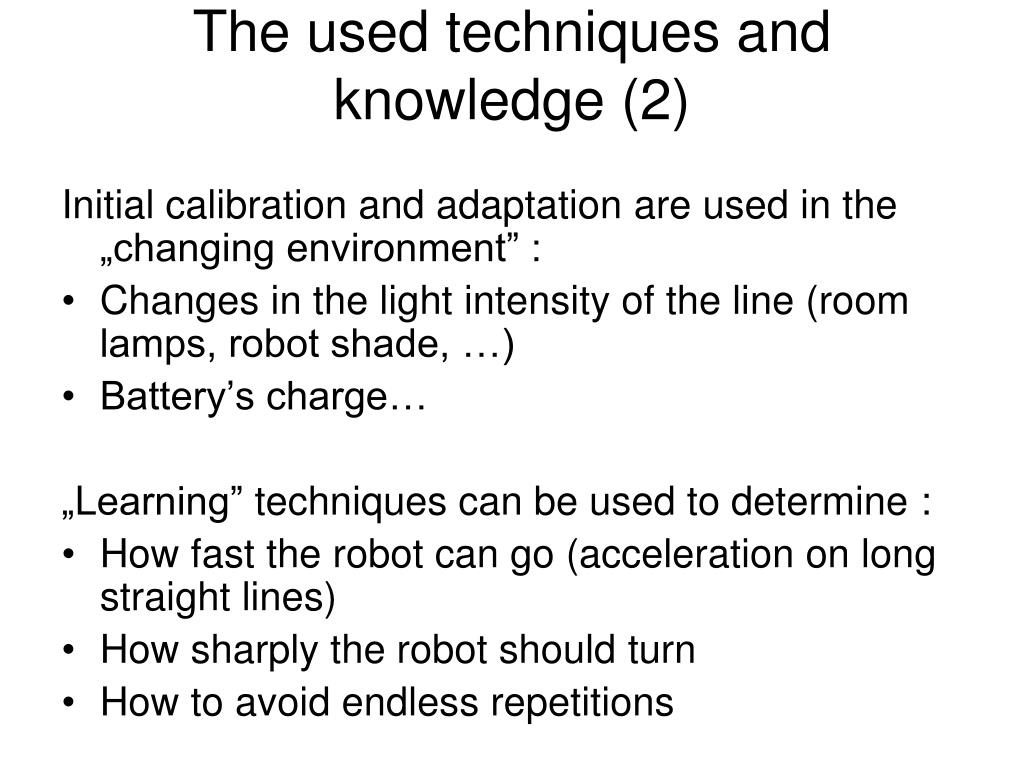 The used techniques and knowledge (2)

Initial calibration and adaptation are used in the „changing environment” :
• Changes in the light intensity of the line (room lamps, robot shade, …)
• Battery’s charge…

„Learning” techniques can be used to determine :
• How fast the robot can go (acceleration on long straight lines)
• How sharply the robot should turn
• How to avoid endless repetitions